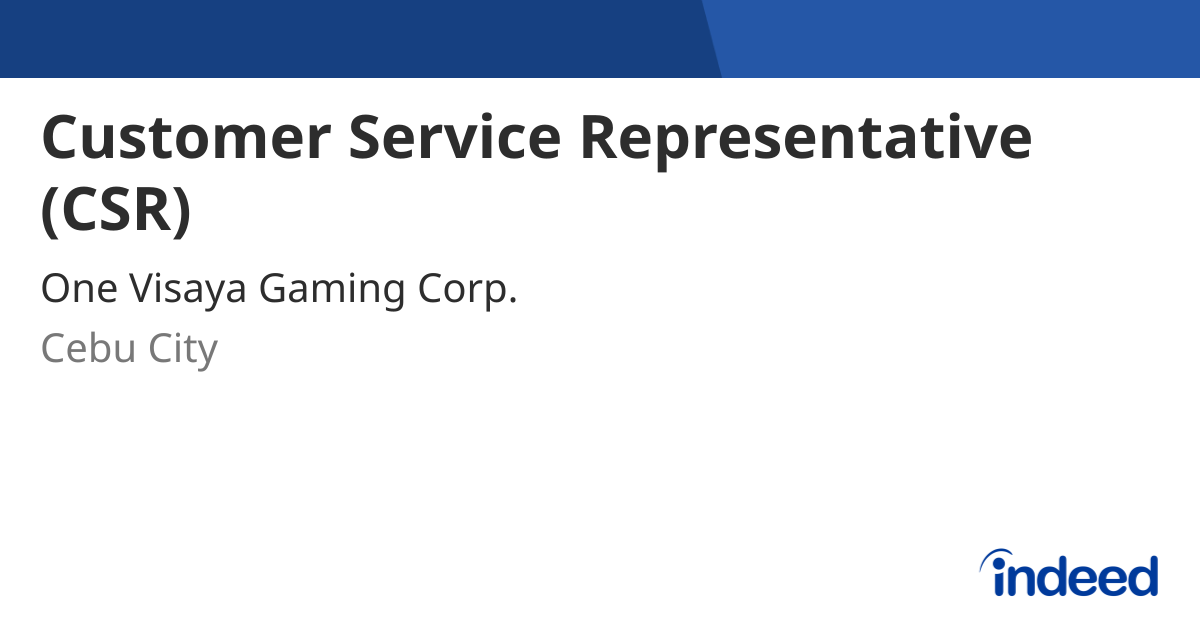 Customer Service Representative (CSR)

One Visaya Gaming Corp.

Cebu City

indeed